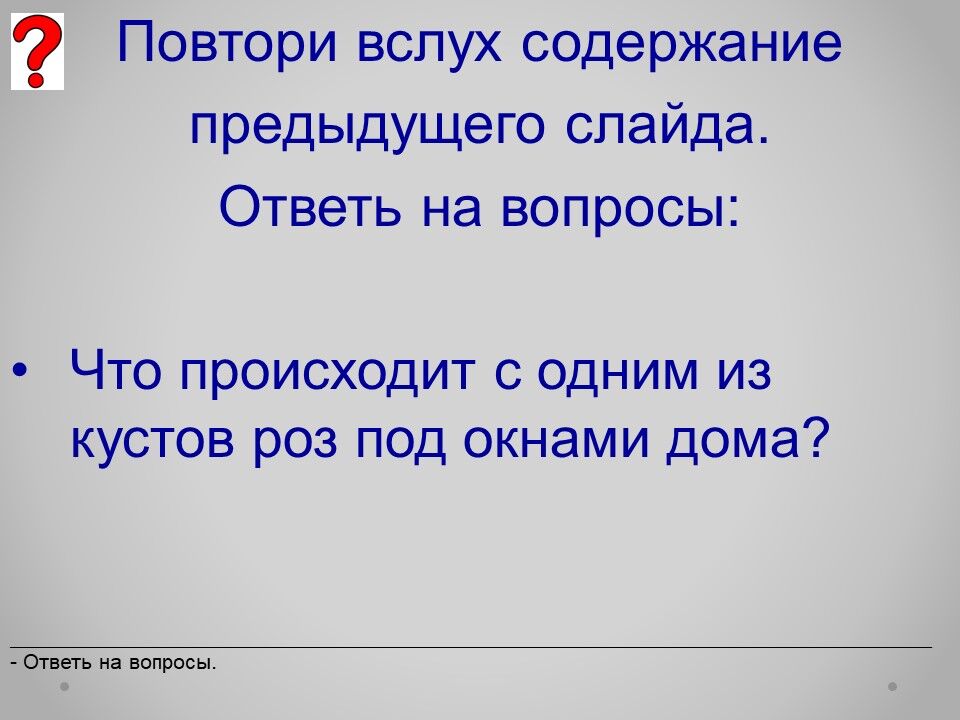 ?

Повтори вслух содержание предыдущего слайда.
Ответь на вопросы:

• Что происходит с одним из кустов роз под окнами дома?

- Ответь на вопросы.